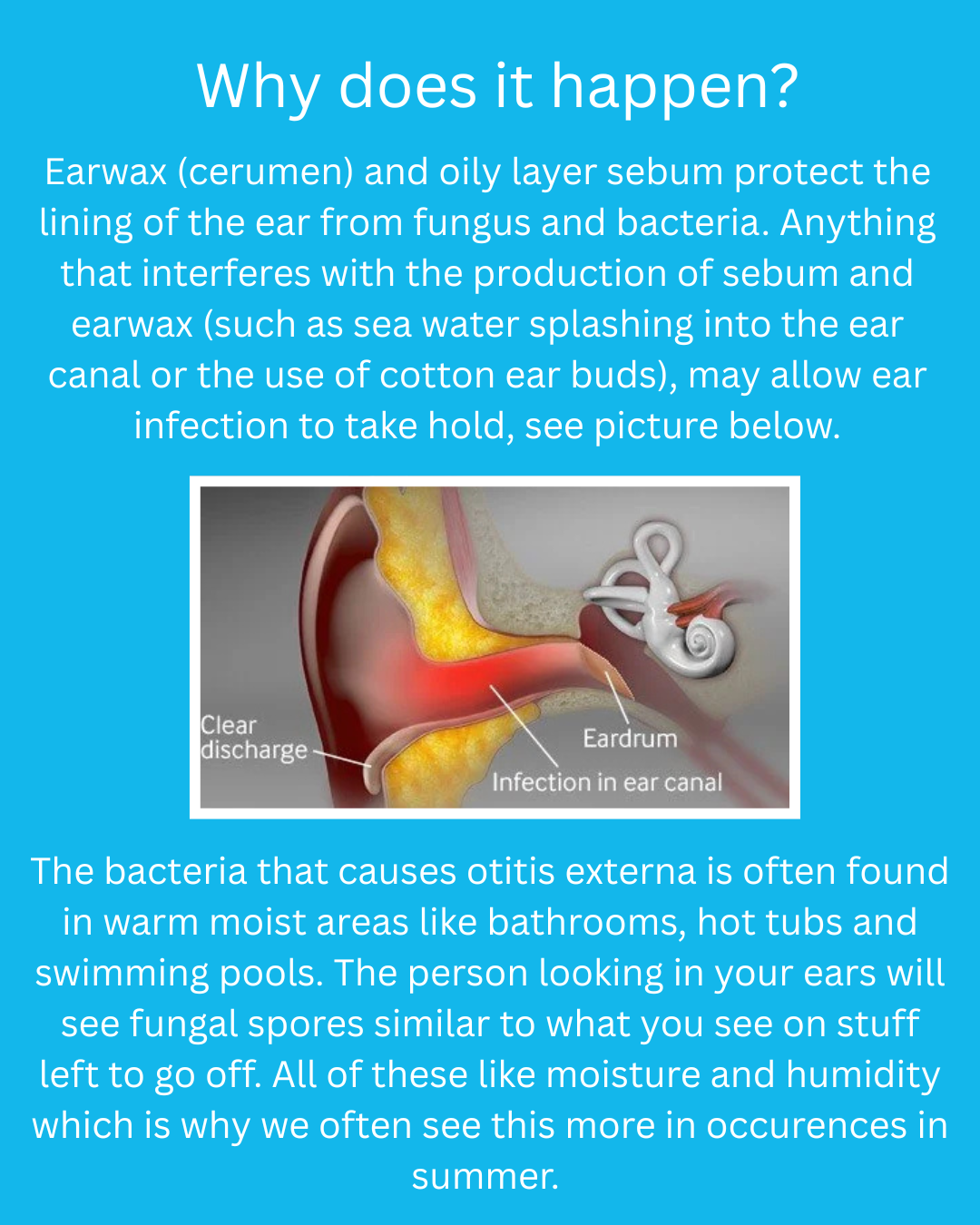 Why does it happen?

Earwax (cerumen) and oily layer sebum protect the lining of the ear from fungus and bacteria. Anything that interferes with the production of sebum and earwax (such as sea water splashing into the ear canal or the use of cotton ear buds), may allow ear infection to take hold, see picture below.

Clear discharge

Eardrum

Infection in ear canal

The bacteria that causes otitis externa is often found in warm moist areas like bathrooms, hot tubs and swimming pools. The person looking in your ears will see fungal spores similar to what you see on stuff left to go off. All of these like moisture and humidity which is why we often see this more in occurences in summer.